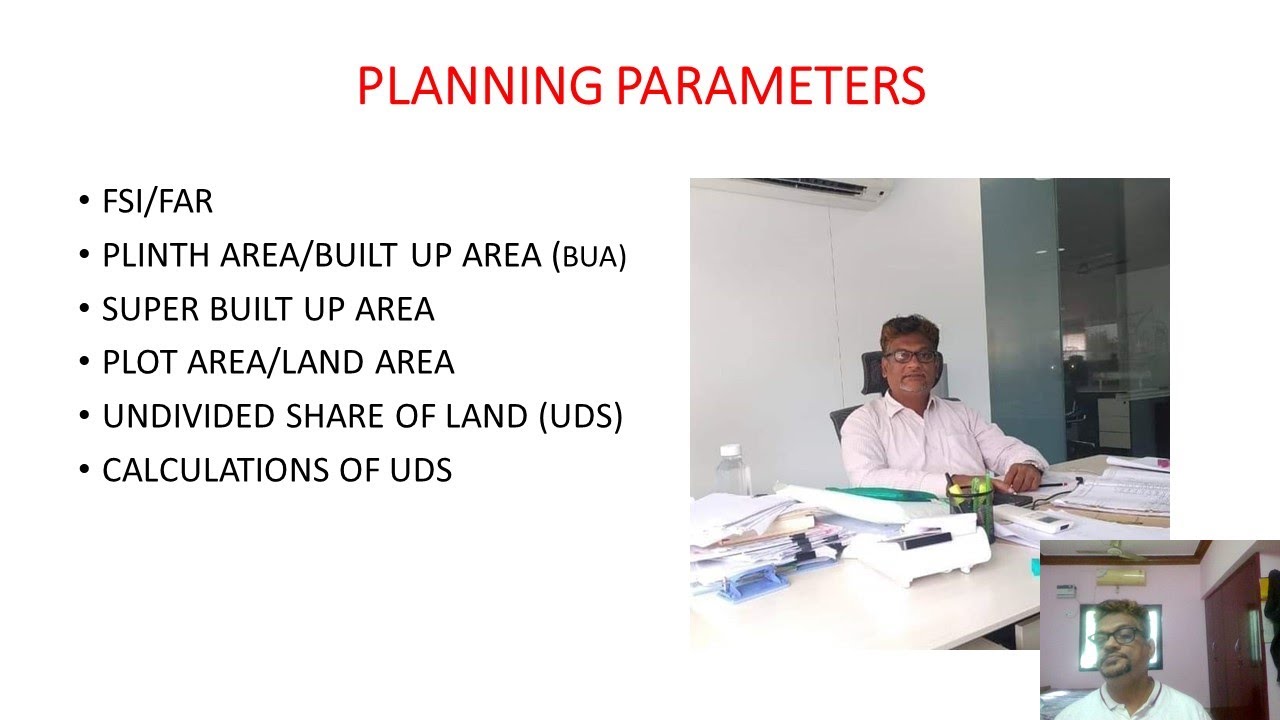 PLANNING PARAMETERS

• FSI/FAR
• PLINTH AREA/BUILT UP AREA (BUA)
• SUPER BUILT UP AREA
• PLOT AREA/LAND AREA
• UNDIVIDED SHARE OF LAND (UDS)
• CALCULATIONS OF UDS